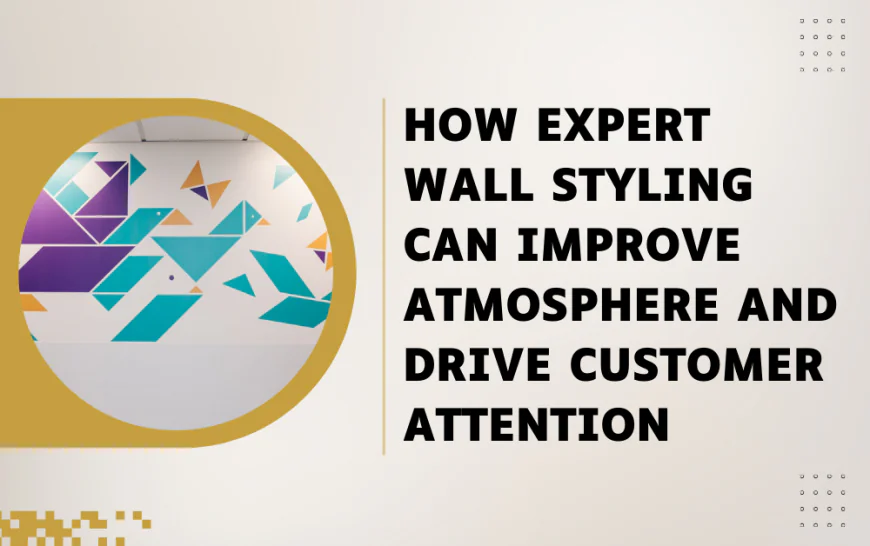 HOW EXPERT WALL STYLING CAN IMPROVE ATMOSPHERE AND DRIVE CUSTOMER ATTENTION